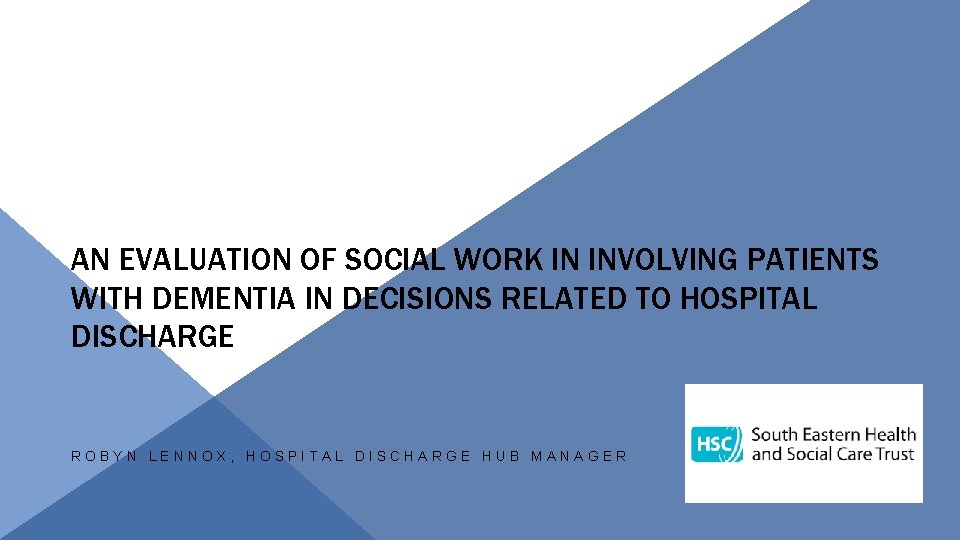 AN EVALUATION OF SOCIAL WORK IN INVOLVING PATIENTS WITH DEMENTIA IN DECISIONS RELATED TO HOSPITAL DISCHARGE

ROBYN LENNOX, HOSPITAL DISCHARGE HUB MANAGER

HSC South Eastern Health and Social Care Trust